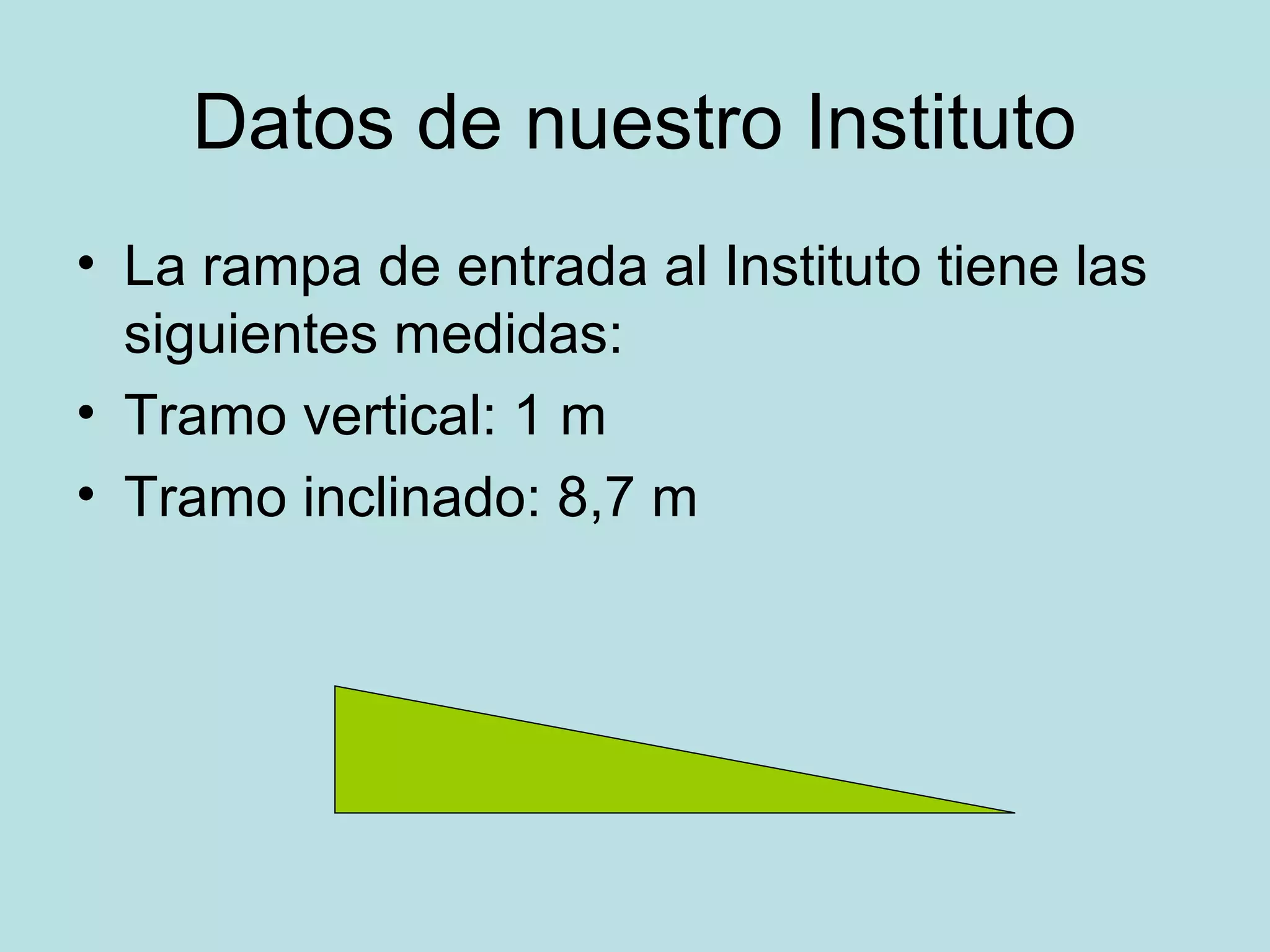 Datos de nuestro Instituto

• La rampa de entrada al Instituto tiene las siguientes medidas:
• Tramo vertical: 1 m
• Tramo inclinado: 8,7 m